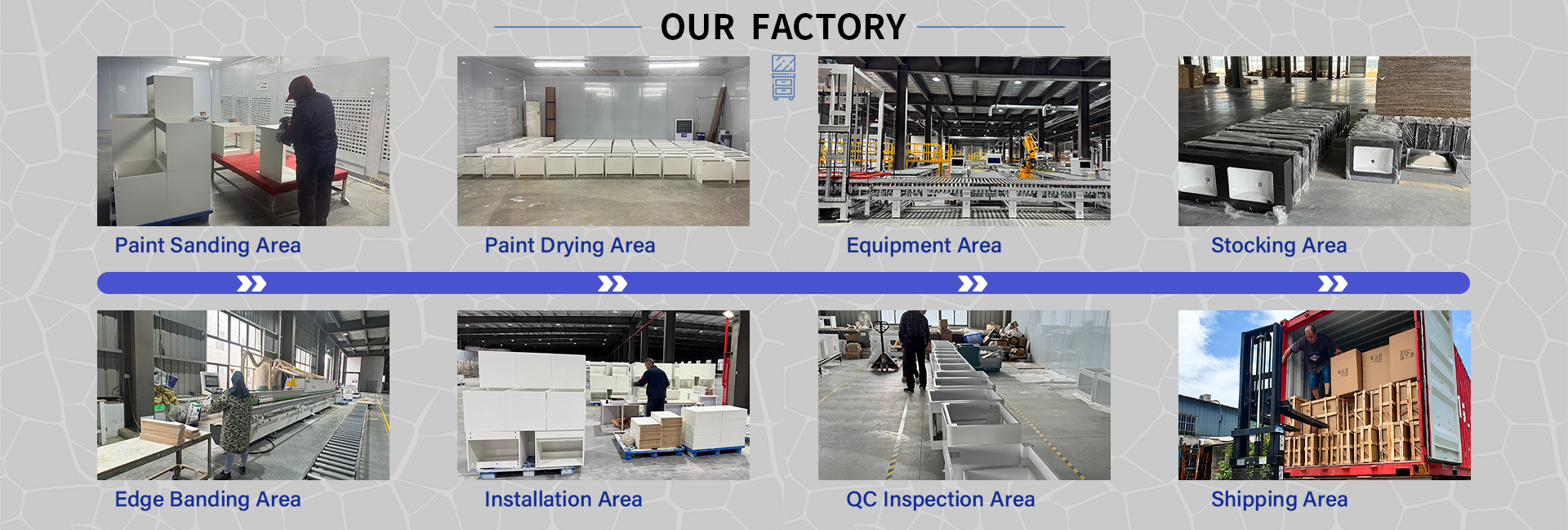 OUR FACTORY

Paint Sanding Area

Paint Drying Area

Equipment Area

Stocking Area

Edge Banding Area

Installation Area

QC Inspection Area

Shipping Area